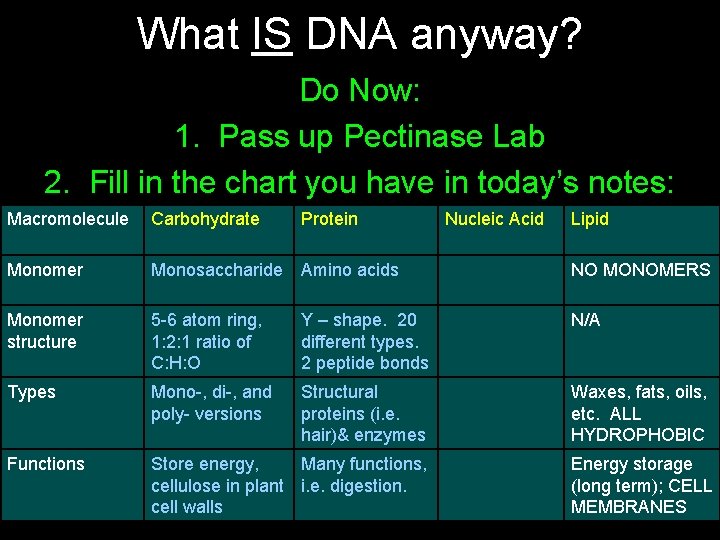 What IS DNA anyway?

Do Now:

1. Pass up Pectinase Lab

2. Fill in the chart you have in today's notes:

| Macromolecule | Carbohydrate | Protein | Nucleic Acid | Lipid |
|---|---|---|---|---|
| Monomer | Monosaccharide | Amino acids | | NO MONOMERS |
| Monomer structure | 5-6 atom ring, 1:2:1 ratio of C:H:O | Y – shape. 20 different types. 2 peptide bonds | | N/A |
| Types | Mono-, di-, and poly- versions | Structural proteins (i.e. hair)& enzymes | | Waxes, fats, oils, etc. ALL HYDROPHOBIC |
| Functions | Store energy, cellulose in plant cell walls | Many functions, i.e. digestion. | | Energy storage (long term); CELL MEMBRANES |